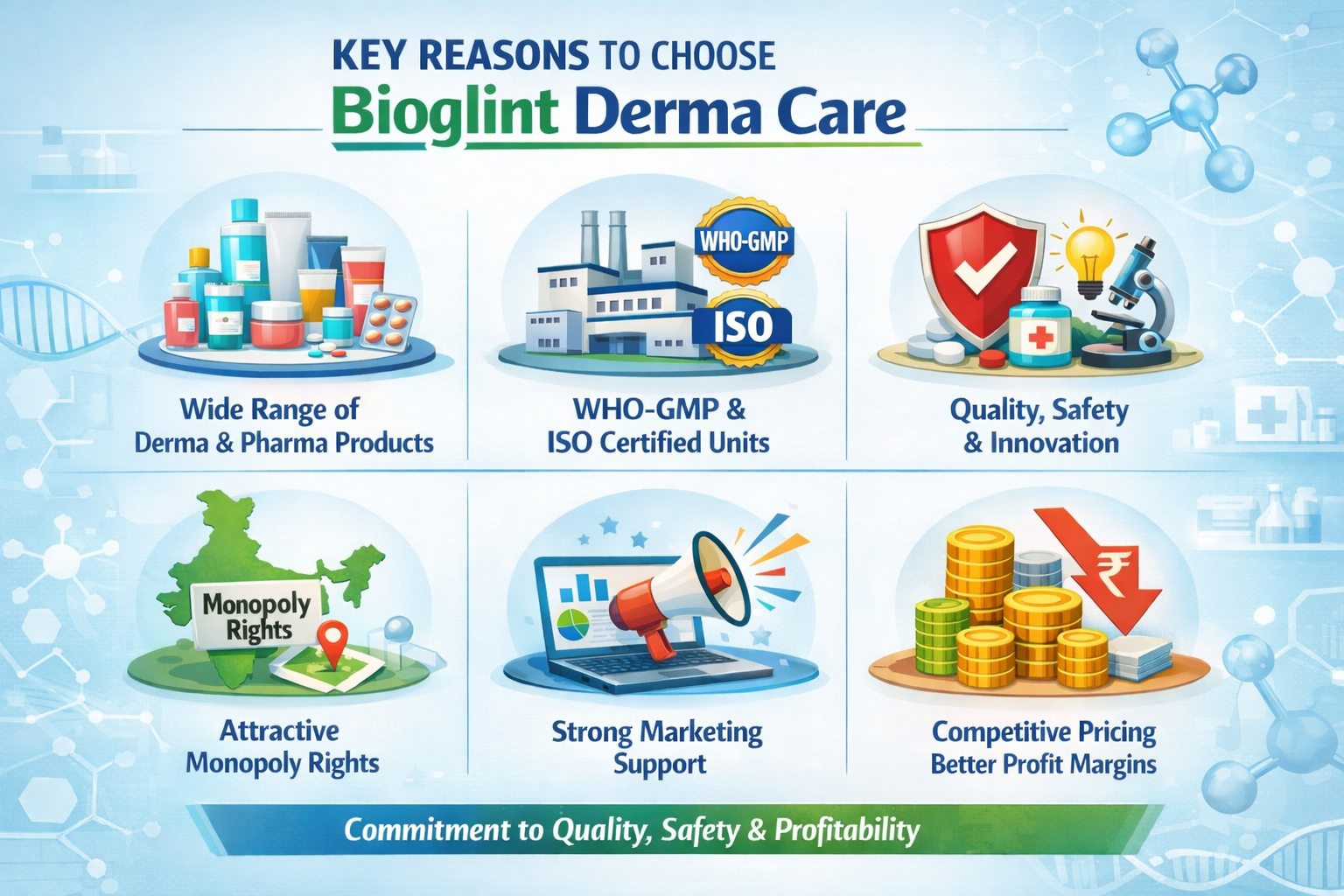 KEY REASONS TO CHOOSE
Bioglint Derma Care

Wide Range of Derma & Pharma Products

WHO-GMP
ISO
WHO-GMP & ISO Certified Units

Quality, Safety & Innovation

Monopoly Rights
Attractive Monopoly Rights

Strong Marketing Support

₹
Competitive Pricing Better Profit Margins

Commitment to Quality, Safety & Profitability